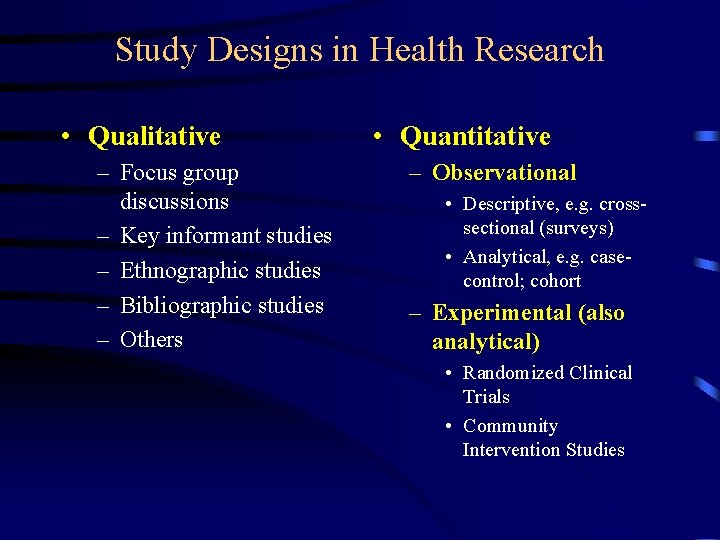 Study Designs in Health Research

• Qualitative
– Focus group discussions
– Key informant studies
– Ethnographic studies
– Bibliographic studies
– Others

• Quantitative
– Observational
• Descriptive, e.g. cross-sectional (surveys)
• Analytical, e.g. case-control; cohort
– Experimental (also analytical)
• Randomized Clinical Trials
• Community Intervention Studies